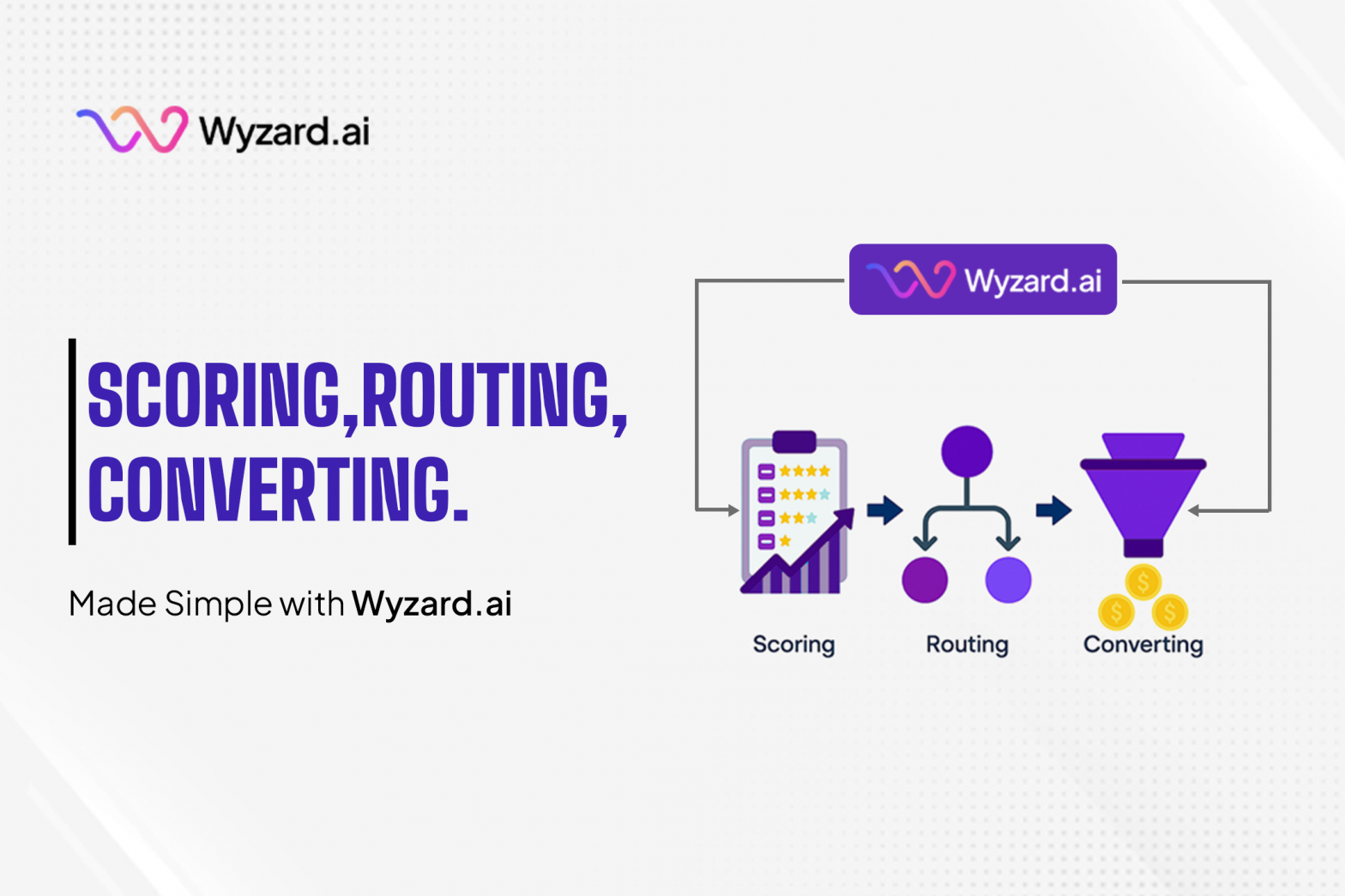 Wyzard.ai

SCORING,ROUTING, CONVERTING.

Made Simple with Wyzard.ai

Wyzard.ai

Scoring

Routing

Converting